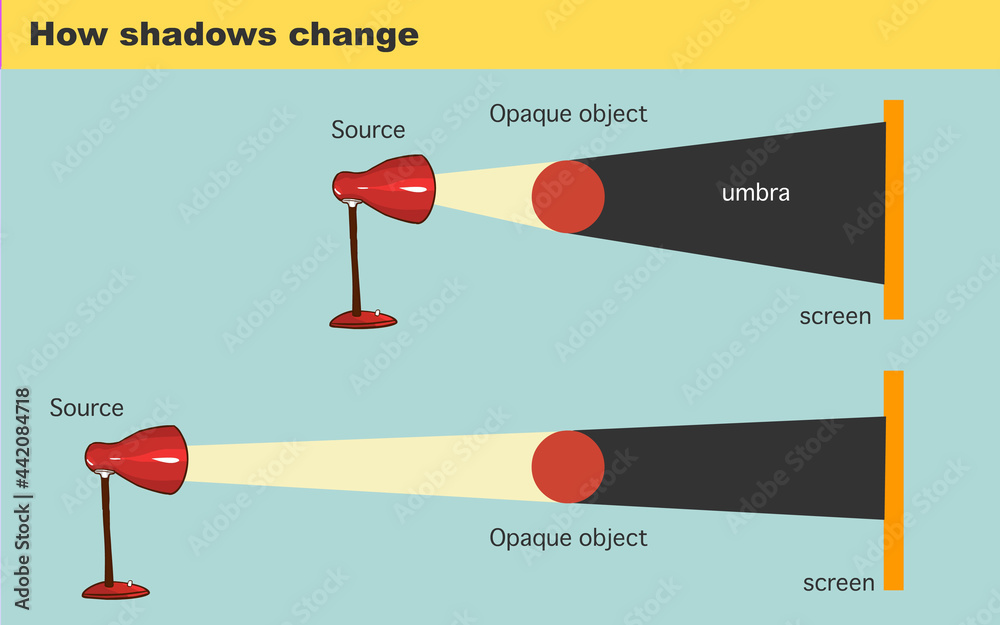 How shadows change

Source

Opaque object

umbra

screen

Source

Opaque object

screen

Adobe Stock | #442084718